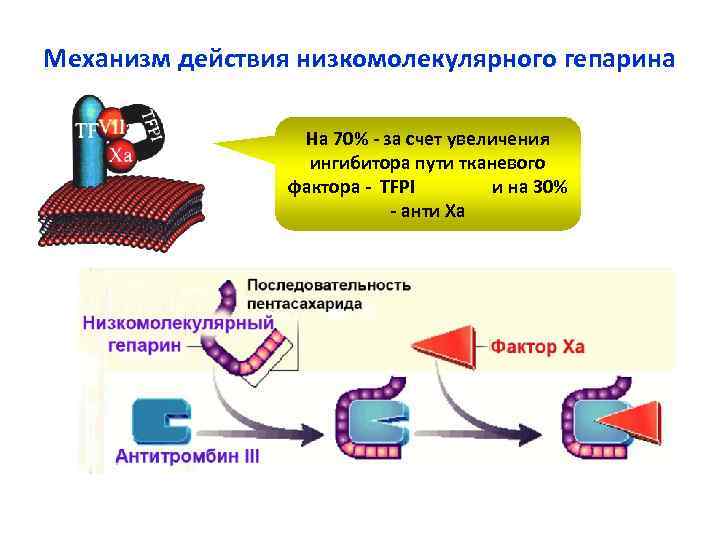 Механизм действия низкомолекулярного гепарина

TF
VII
Xa
TFPI

На 70% - за счет увеличения ингибитора пути тканевого фактора - TFPI и на 30% - анти Ха

Последовательность пентасахарида

Низкомолекулярный гепарин

Фактор Ха

Антитромбин III